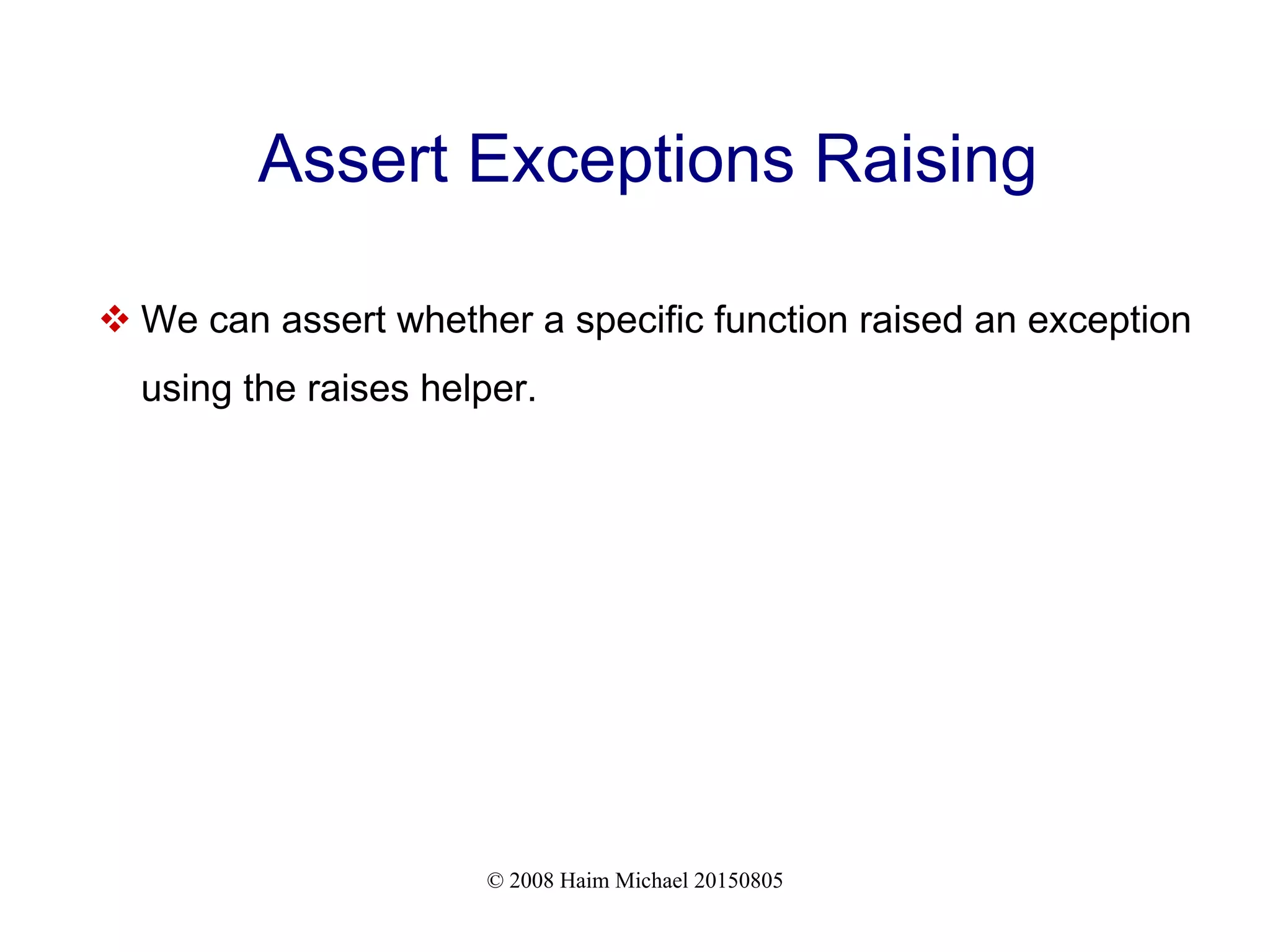 Assert Exceptions Raising

❖ We can assert whether a specific function raised an exception using the raises helper.

© 2008 Haim Michael 20150805